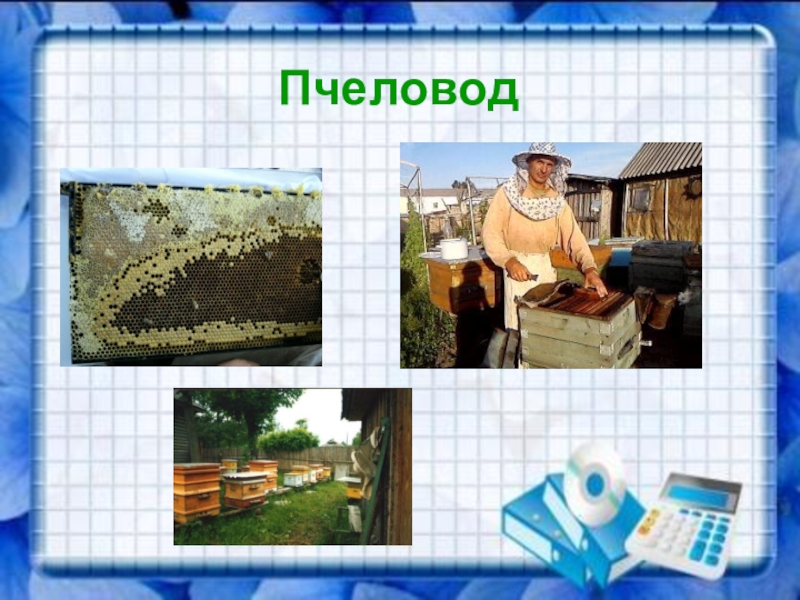 Пчеловод